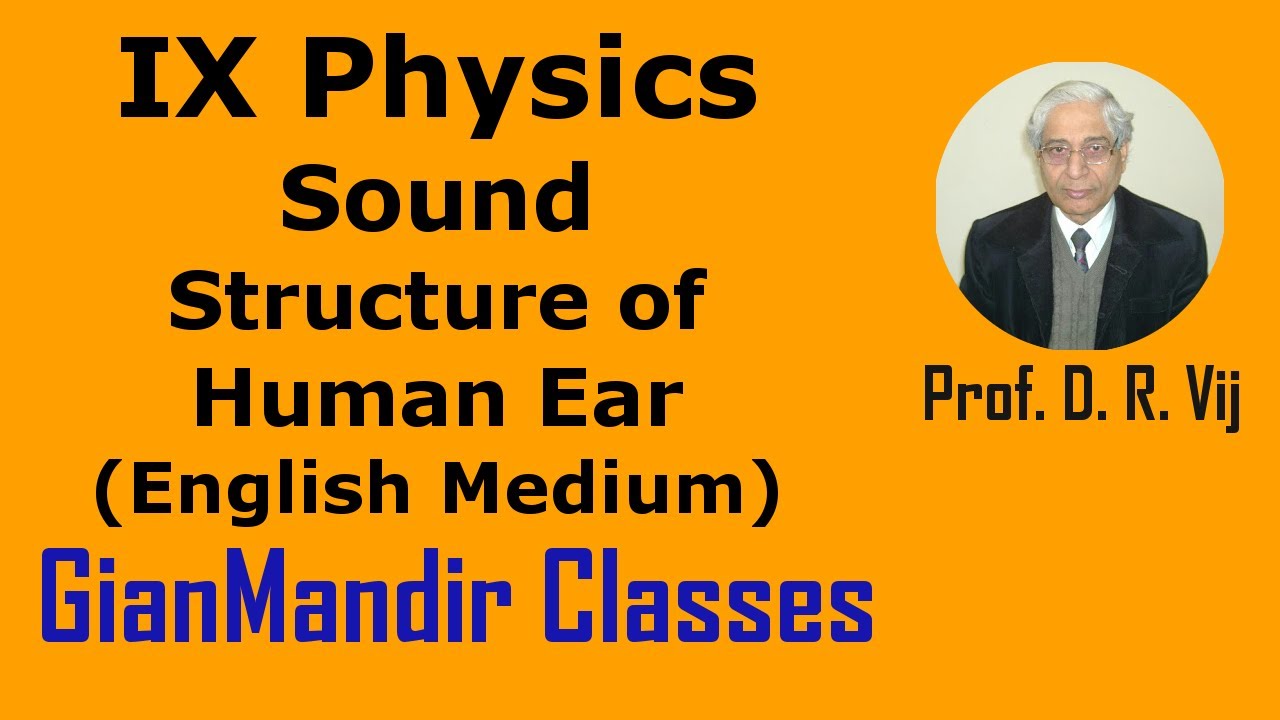 IX Physics
Sound
Structure of Human Ear
(English Medium)

GianMandir Classes

Prof. D. R. Vij